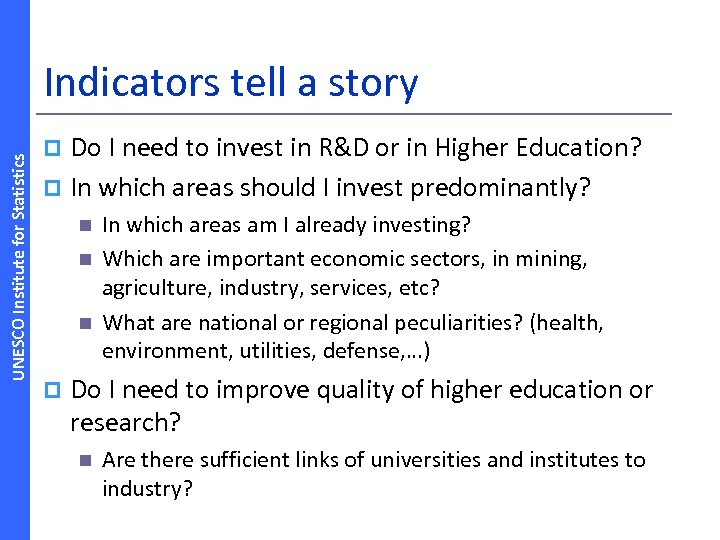 UNESCO Institute for Statistics

Indicators tell a story

Do I need to invest in R&D or in Higher Education?

In which areas should I invest predominantly?

In which areas am I already investing?

Which are important economic sectors, in mining, agriculture, industry, services, etc?

What are national or regional peculiarities? (health, environment, utilities, defense,…)

Do I need to improve quality of higher education or research?

Are there sufficient links of universities and institutes to industry?